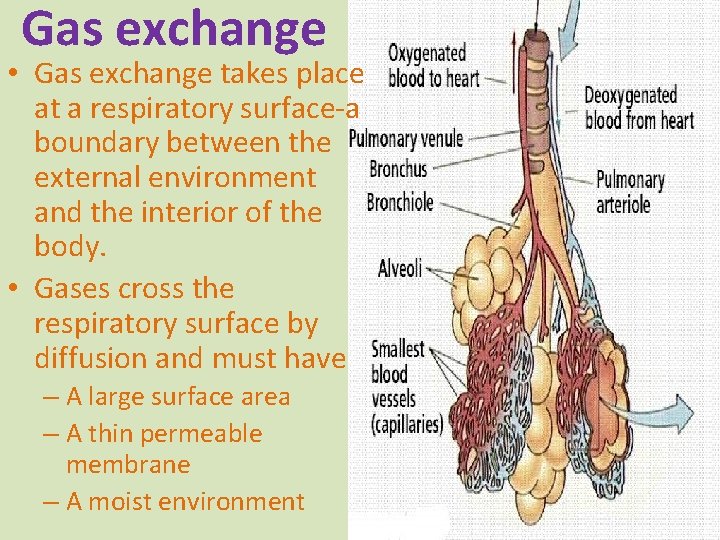 Gas exchange

• Gas exchange takes place at a respiratory surface-a boundary between the external environment and the interior of the body.

• Gases cross the respiratory surface by diffusion and must have
– A large surface area
– A thin permeable membrane
– A moist environment

Oxygenated blood to heart

Deoxygenated blood from heart

Pulmonary venule

Bronchus

Bronchiole

Pulmonary arteriole

Alveoli

Smallest blood vessels (capillaries)